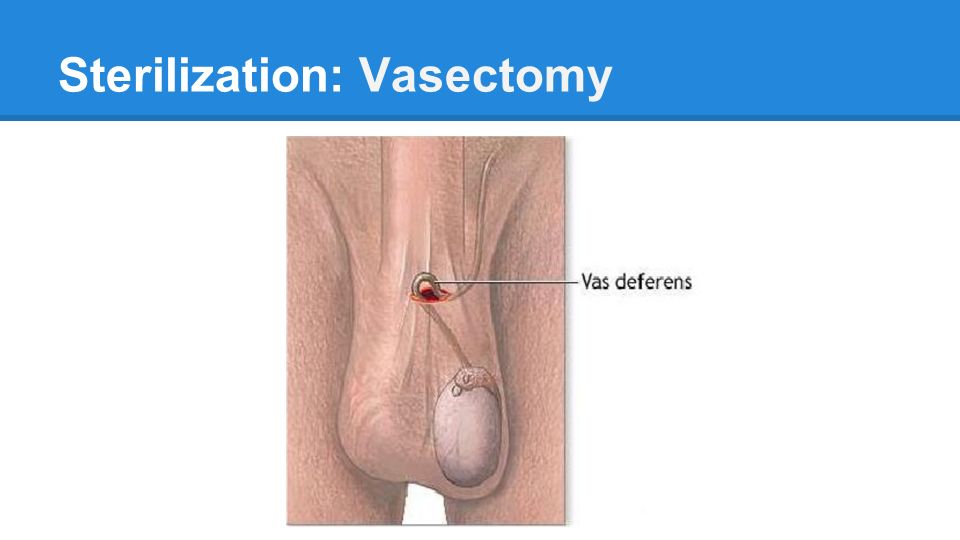 Sterilization: Vasectomy

Vas deferens